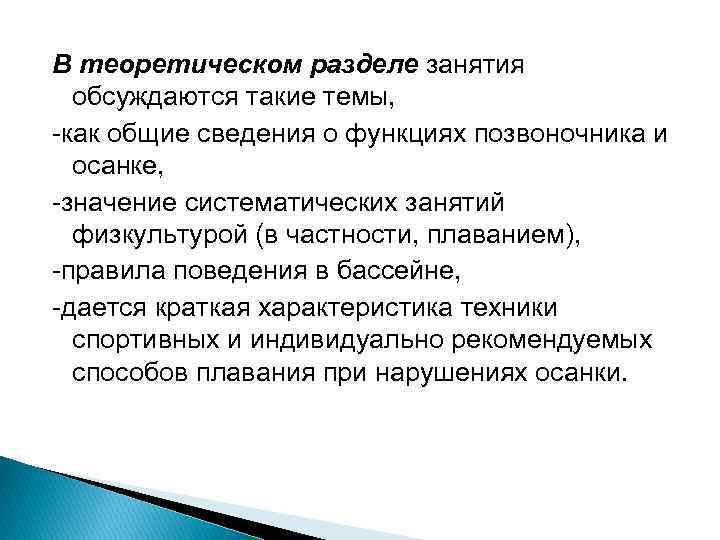 В теоретическом разделе занятия обсуждаются такие темы,

-как общие сведения о функциях позвоночника и осанке,

-значение систематических занятий физкультурой (в частности, плаванием),

-правила поведения в бассейне,

-дается краткая характеристика техники спортивных и индивидуально рекомендуемых способов плавания при нарушениях осанки.